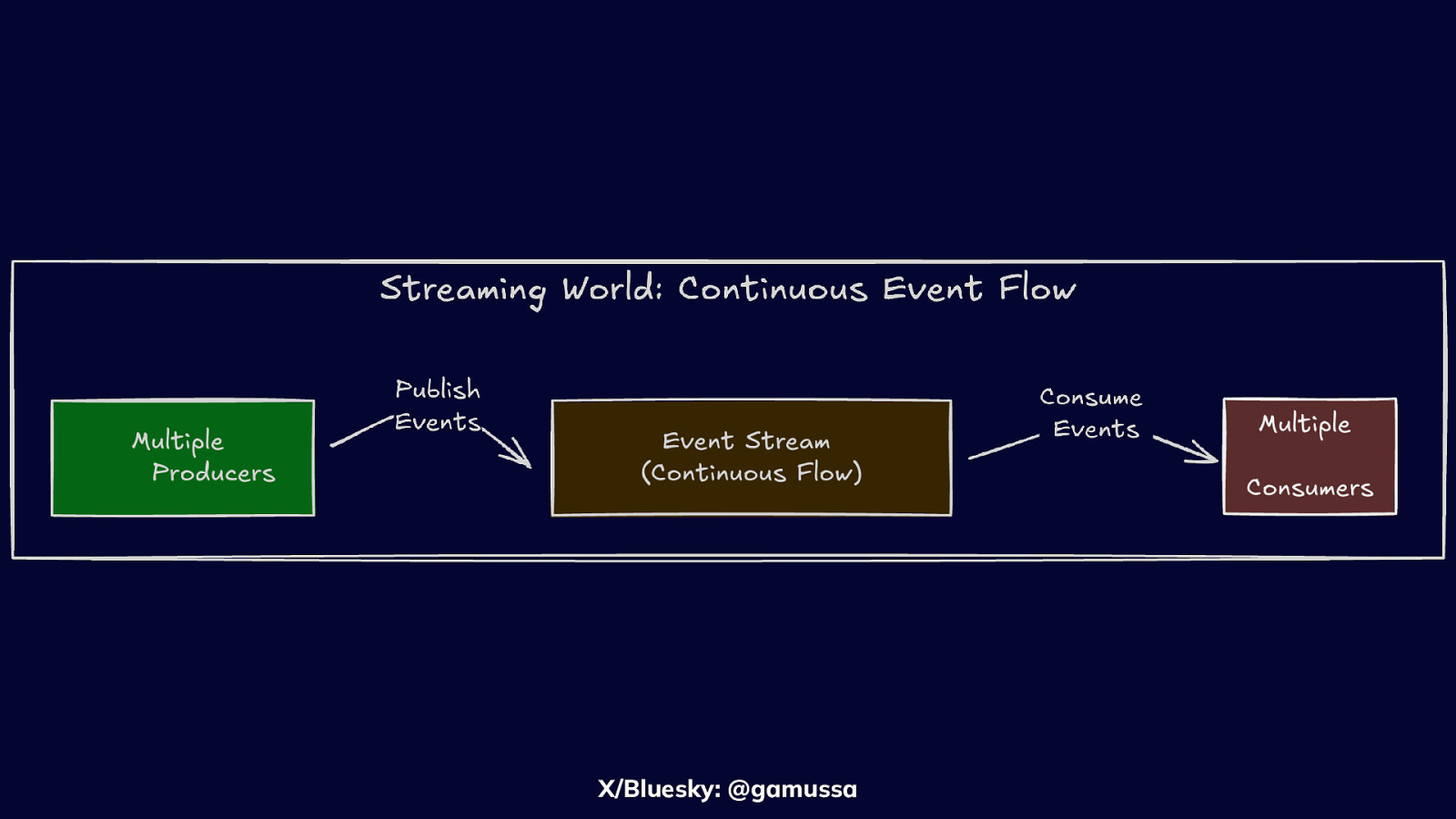 Streaming World: Continuous Event Flow

Multiple Producers

Publish Events

Event Stream (Continuous Flow)

Consume Events

Multiple Consumers

X/Bluesky: @gamussa